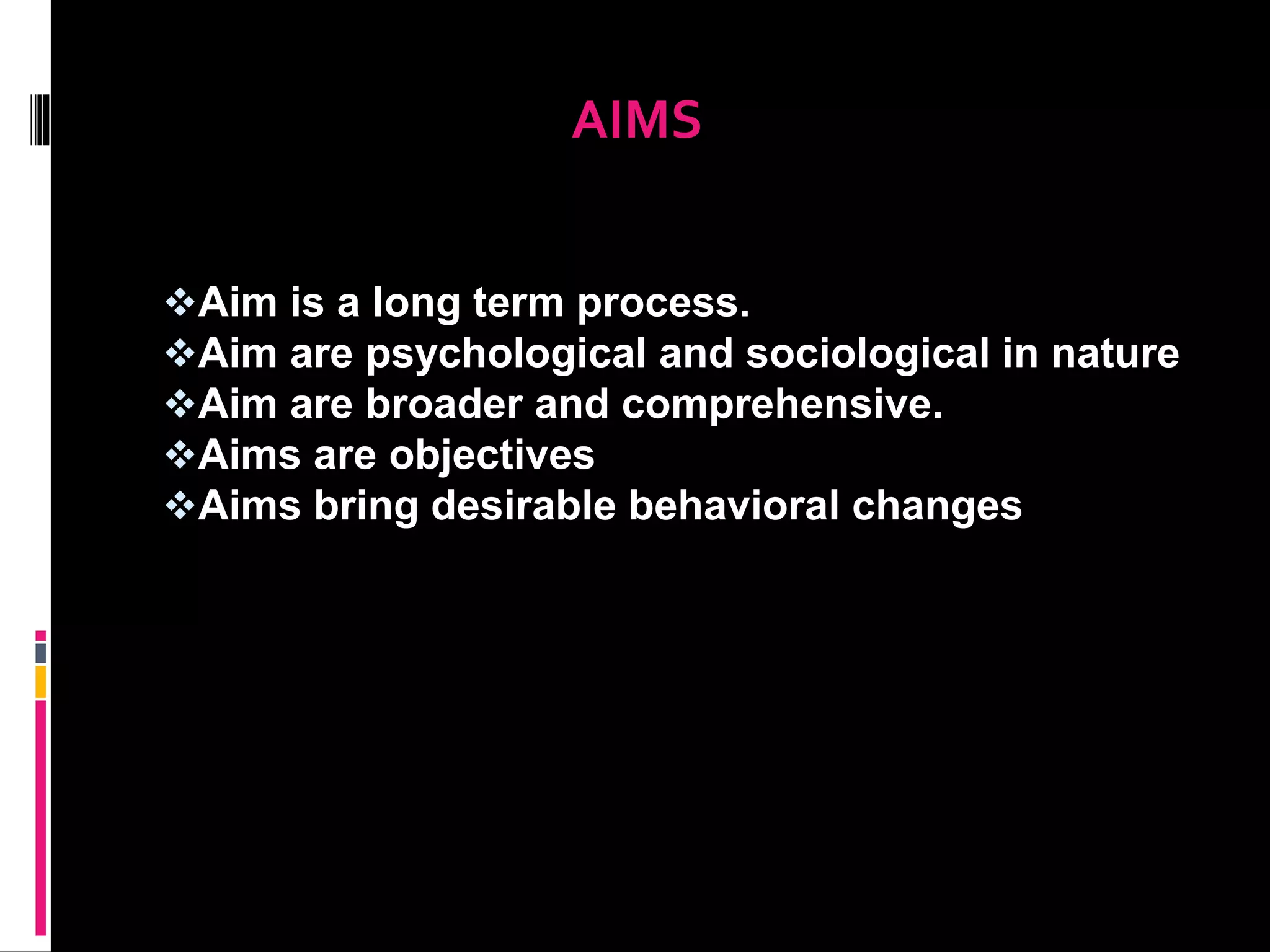 AIMS

❖Aim is a long term process.
❖Aim are psychological and sociological in nature
❖Aim are broader and comprehensive.
❖Aims are objectives
❖Aims bring desirable behavioral changes